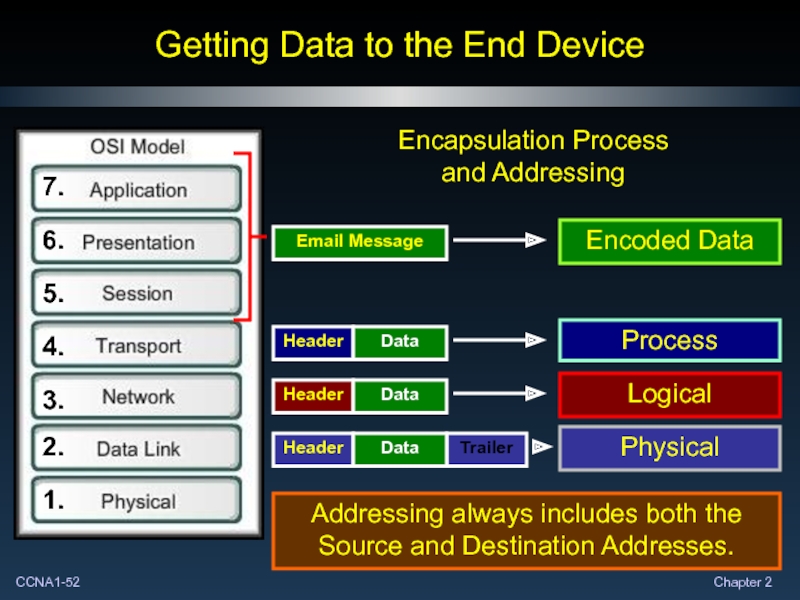 Getting Data to the End Device

OSI Model

7. Application

6. Presentation

5. Session

4. Transport

3. Network

2. Data Link

1. Physical

Encapsulation Process and Addressing

Email Message

Encoded Data

Header Data

Process

Header Data

Logical

Header Data Trailer

Physical

Addressing always includes both the Source and Destination Addresses.

CCNA1-52

Chapter 2